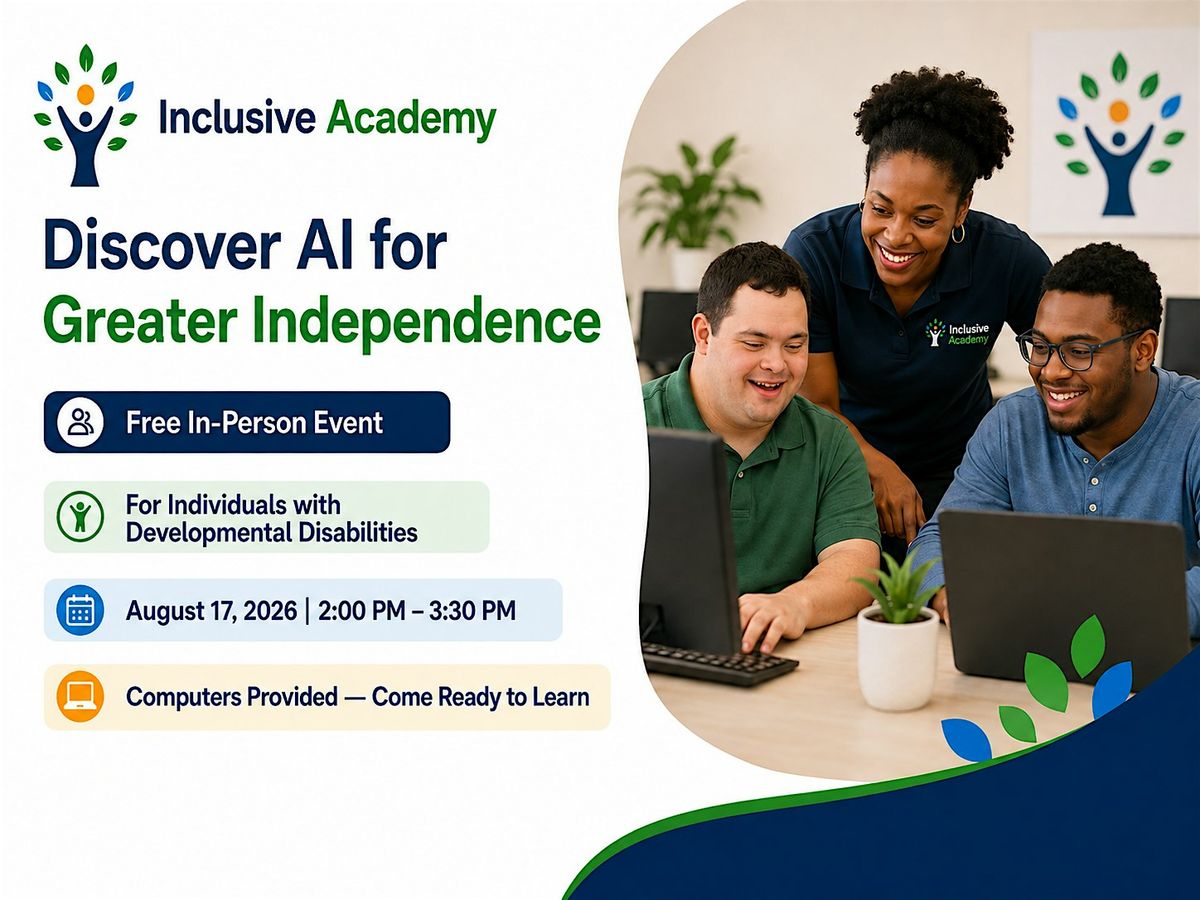 Inclusive Academy

Discover AI for Greater Independence

Free In-Person Event

For Individuals with Developmental Disabilities

August 17, 2026 | 2:00 PM – 3:30 PM

Computers Provided — Come Ready to Learn

Inclusive Academy